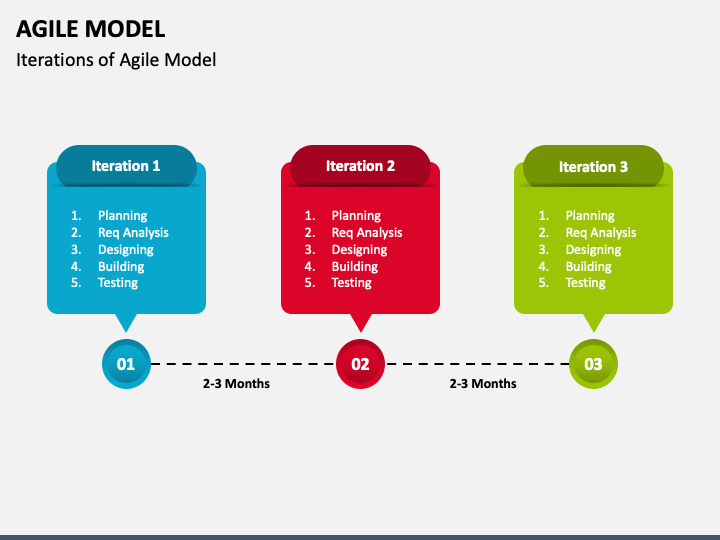 AGILE MODEL
Iterations of Agile Model

Iteration 1
1. Planning
2. Req Analysis
3. Designing
4. Building
5. Testing

Iteration 2
1. Planning
2. Req Analysis
3. Designing
4. Building
5. Testing

Iteration 3
1. Planning
2. Req Analysis
3. Designing
4. Building
5. Testing

01
2-3 Months
02
2-3 Months
03